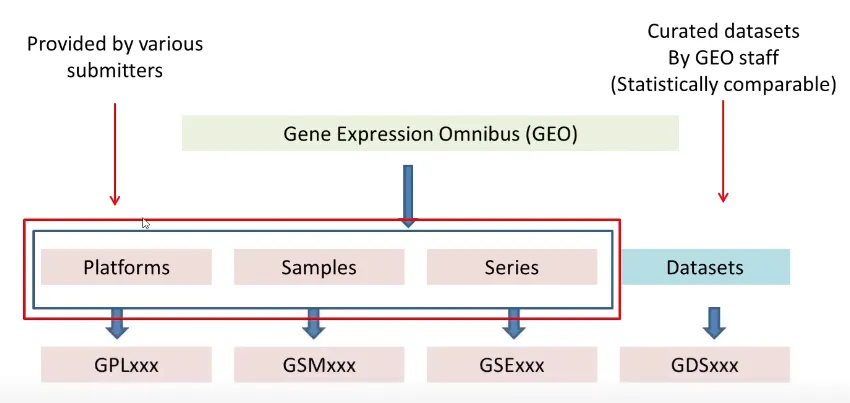 Provided by various submitters

Curated datasets By GEO staff (Statistically comparable)

Gene Expression Omnibus (GEO)

Platforms

Samples

Series

Datasets

GPLxxx

GSMxxx

GSExxx

GDSxxx